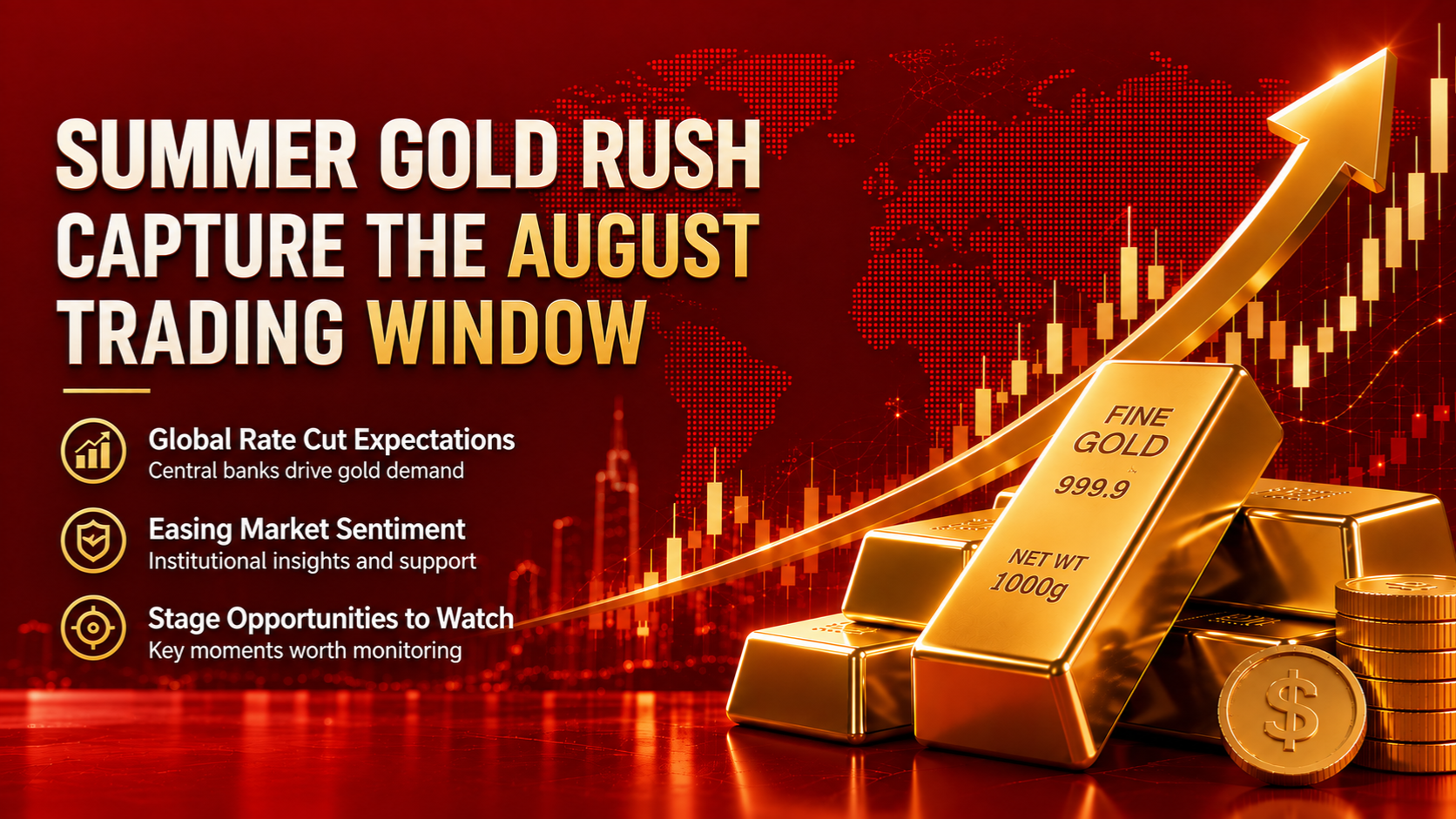 SUMMER GOLD RUSH
CAPTURE THE AUGUST TRADING WINDOW

Global Rate Cut Expectations
Central banks drive gold demand

Easing Market Sentiment
Institutional insights and support

Stage Opportunities to Watch
Key moments worth monitoring

FINE GOLD
999.9
NET WT
1000g

$